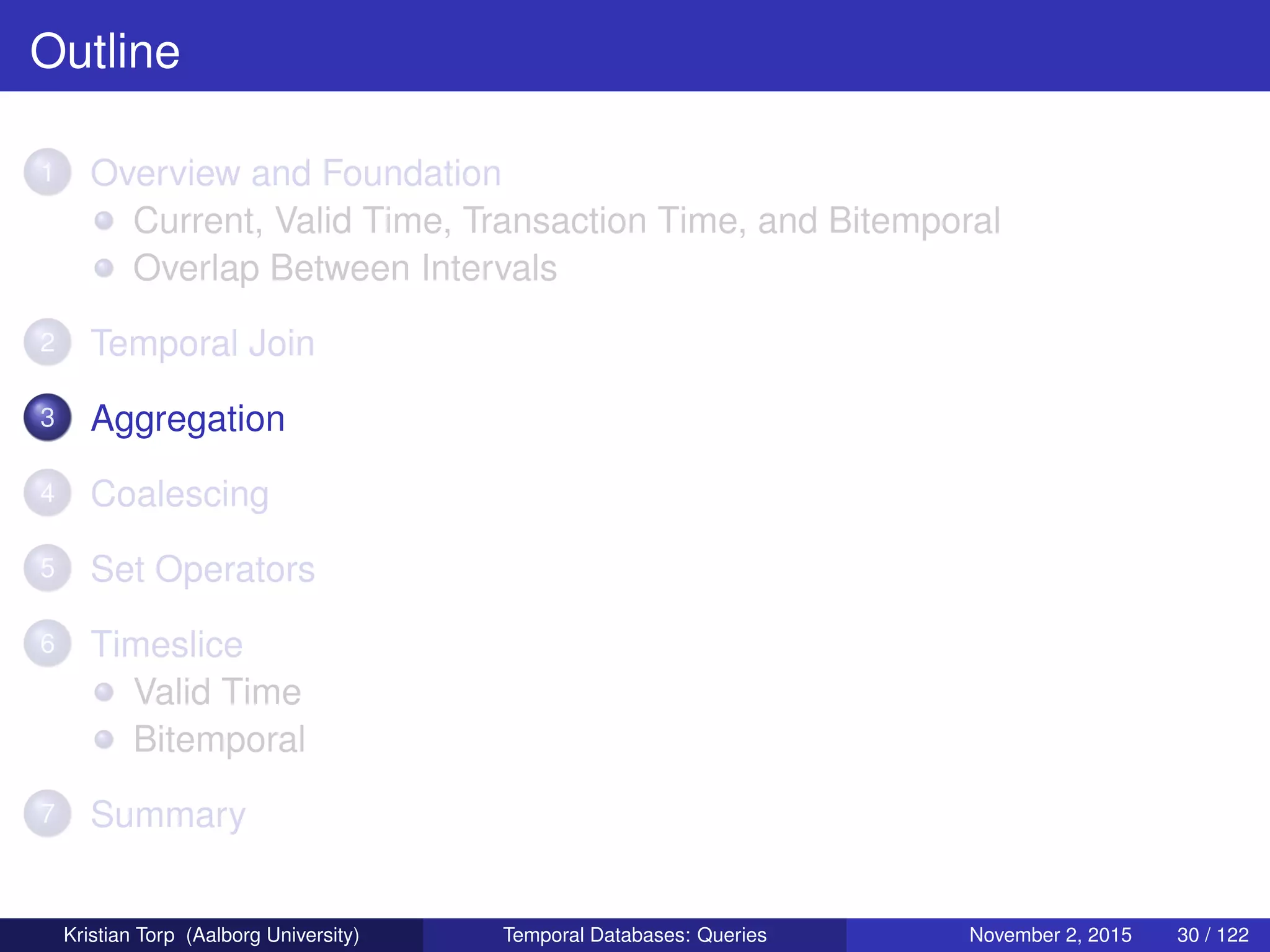 Outline

1 Overview and Foundation
- Current, Valid Time, Transaction Time, and Bitemporal
- Overlap Between Intervals

2 Temporal Join

3 Aggregation

4 Coalescing

5 Set Operators

6 Timeslice
- Valid Time
- Bitemporal

7 Summary

Kristian Torp (Aalborg University) Temporal Databases: Queries November 2, 2015 30 / 122